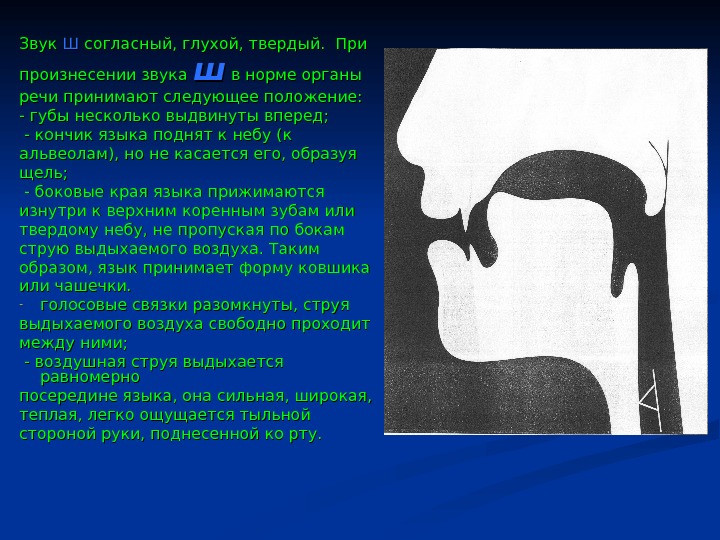 Звук Ш согласный, глухой, твердый. При произнесении звука Ш в норме органы речи принимают следующее положение:
- губы несколько выдвинуты вперед;
- кончик языка поднят к небу (к альвеолам), но не касается его, образуя щель;
- боковые края языка прижимаются изнутри к верхним коренным зубам или твердому небу, не пропуская по бокам струю выдыхаемого воздуха. Таким образом, язык принимает форму ковшика или чашечки.
- голосовые связки разомкнуты, струя выдыхаемого воздуха свободно проходит между ними;
- воздушная струя выдыхается равномерно посередине языка, она сильная, широкая, теплая, легко ощущается тыльной стороной руки, поднесенной ко рту.